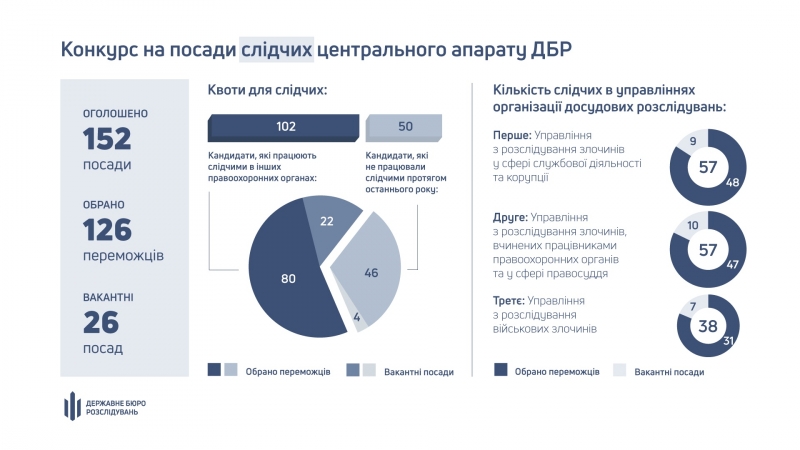 Конкурс на посади слідчих центрального апарату ДБР

ОГОЛОШЕНО
152
посади

ОБРАНО
126
переможців

ВАКАНТНІ
26
посад

Квоти для слідчих:

102

50

Кандидати, які працюють слідчими в інших правоохоронних органах:

Кандидати, які не працювали слідчими протягом останнього року:

22

80

46

4

Обрано переможців

Вакантні посади

Кількість слідчих в управліннях організації досудових розслідувань:

Перше: Управління з розслідування злочинів у сфері службової діяльності та корупції

9
57
48

Друге: Управління з розслідування злочинів, вчинених працівниками правоохоронних органів та у сфері правосуддя

10
57
47

Третє: Управління з розслідування військових злочинів

7
38
31

Обрано переможців

Вакантні посади

ДЕРЖАВНЕ БЮРО РОЗСЛІДУВАНЬ